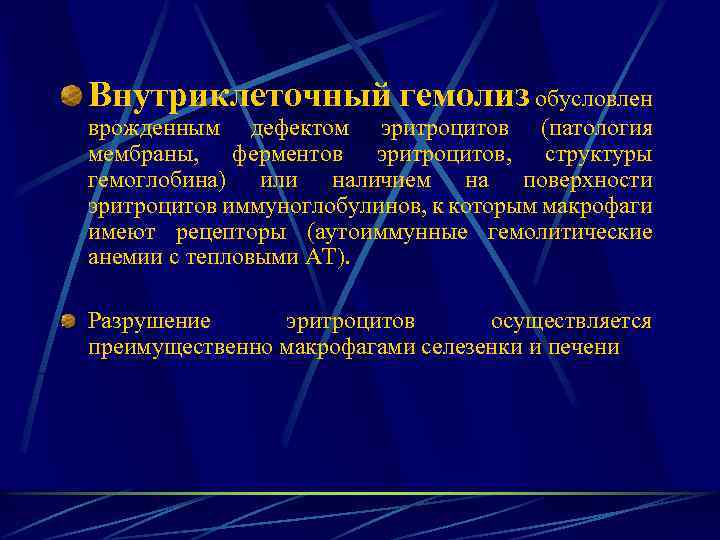 Внутриклеточный гемолиз обусловлен врожденным дефектом эритроцитов (патология мембраны, ферментов эритроцитов, структуры гемоглобина) или наличием на поверхности эритроцитов иммуноглобулинов, к которым макрофаги имеют рецепторы (аутоиммунные гемолитические анемии с тепловыми АТ).

Разрушение эритроцитов осуществляется преимущественно макрофагами селезенки и печени